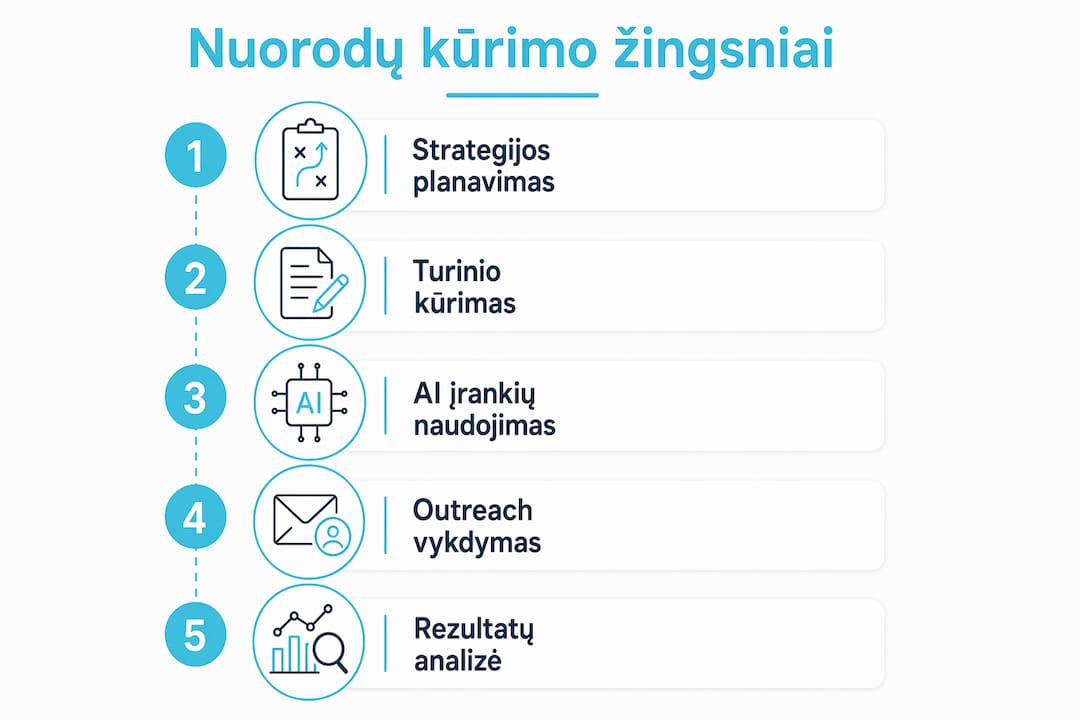 Nuorodų kūrimo žingsniai

1
Strategijos planavimas

2
Turinio kūrimas

3
AI
AI įrankių naudojimas

4
Outreach vykdymas

5
Rezultatų analizė